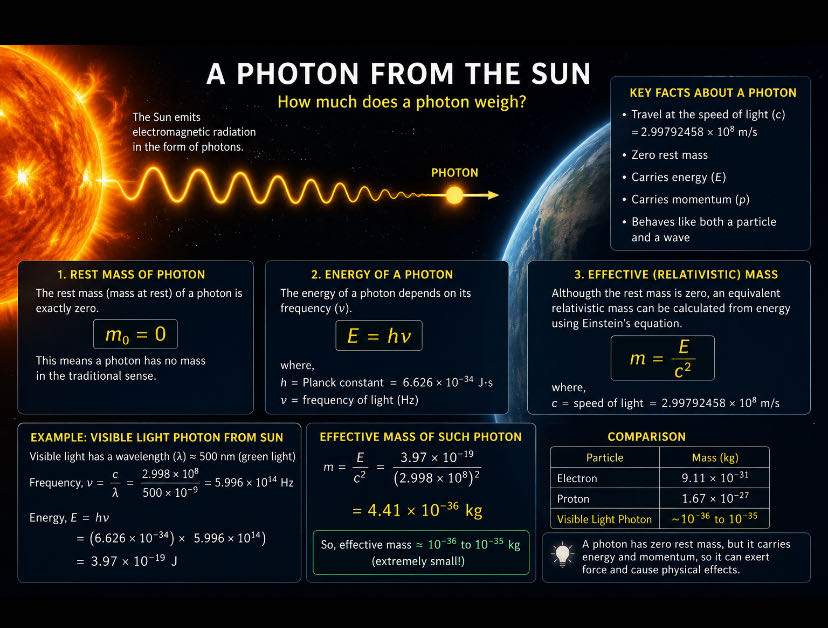 A PHOTON FROM THE SUN

How much does a photon weigh?

The Sun emits electromagnetic radiation in the form of photons.

PHOTON

KEY FACTS ABOUT A PHOTON

• Travel at the speed of light ($c$) $= 2.99792458 \times 10^8$ m/s
• Zero rest mass
• Carries energy ($E$)
• Carries momentum ($p$)
• Behaves like both a particle and a wave

1. REST MASS OF PHOTON

The rest mass (mass at rest) of a photon is exactly zero.

$m_0 = 0$

This means a photon has no mass in the traditional sense.

2. ENERGY OF A PHOTON

The energy of a photon depends on its frequency ($\nu$).

$E = h\nu$

where,
$h$ = Planck constant $= 6.626 \times 10^{-34}$ J·s
$\nu$ = frequency of light (Hz)

3. EFFECTIVE (RELATIVISTIC) MASS

Althougth the rest mass is zero, an equivalent relativistic mass can be calculated from energy using Einstein's equation.

$m = \frac{E}{c^2}$

where,
$c$ = speed of light $= 2.99792458 \times 10^8$ m/s

EXAMPLE: VISIBLE LIGHT PHOTON FROM SUN

Visible light has a wavelength ($\lambda$) ≈ 500 nm (green light)

Frequency, $\nu = \frac{c}{\lambda} = \frac{2.998 \times 10^8}{500 \times 10^{-9}} = 5.996 \times 10^{14}$ Hz

Energy, $E = h\nu$
$= (6.626 \times 10^{-34}) \times 5.996 \times 10^{14})$
$= 3.97 \times 10^{-19}$ J

EFFECTIVE MASS OF SUCH PHOTON

$m = \frac{E}{c^2} = \frac{3.97 \times 10^{-19}}{(2.998 \times 10^8)^2}$

$= 4.41 \times 10^{-36}$ kg

So, effective mass ≈ $10^{-36}$ to $10^{-35}$ kg (extremely small!)

COMPARISON

| Particle | Mass (kg) |
|---|---|
| Electron | $9.11 \times 10^{-31}$ |
| Proton | $1.67 \times 10^{-27}$ |
| Visible Light Photon | $\sim 10^{-36}$ to $10^{-35}$ |

A photon has zero rest mass, but it carries energy and momentum, so it can exert force and cause physical effects.